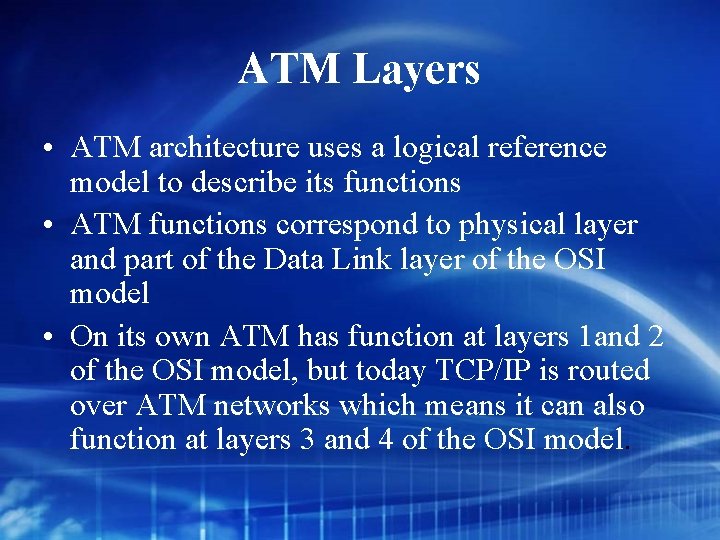 ATM Layers

• ATM architecture uses a logical reference model to describe its functions

• ATM functions correspond to physical layer and part of the Data Link layer of the OSI model

• On its own ATM has function at layers 1and 2 of the OSI model, but today TCP/IP is routed over ATM networks which means it can also function at layers 3 and 4 of the OSI model.